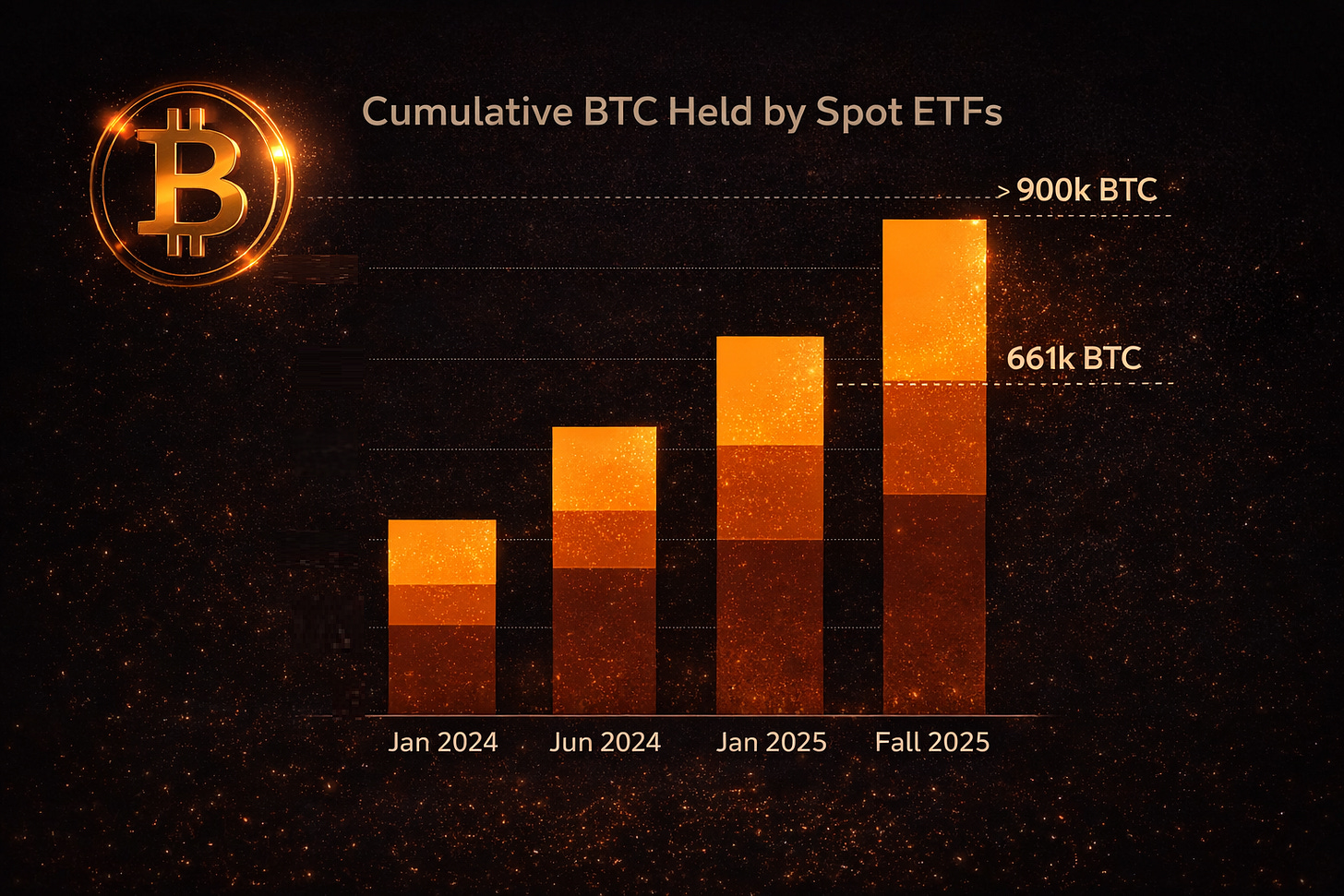 Cumulative BTC Held by Spot ETFs

> 900k BTC

661k BTC

Jan 2024
Jun 2024
Jan 2025
Fall 2025